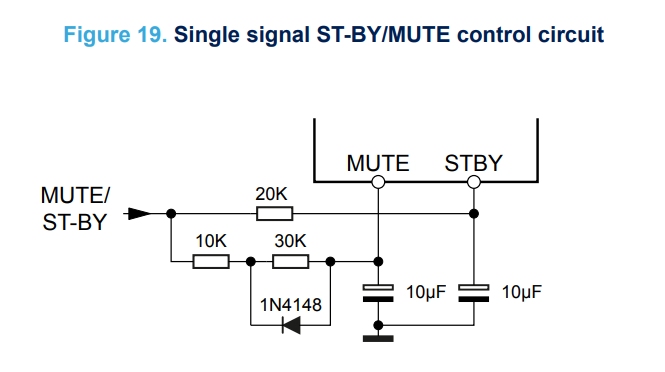 Figure 19. Single signal ST-BY/MUTE control circuit

MUTE STBY

MUTE/
ST-BY

20K

10K

30K

1N4148

10µF

10µF